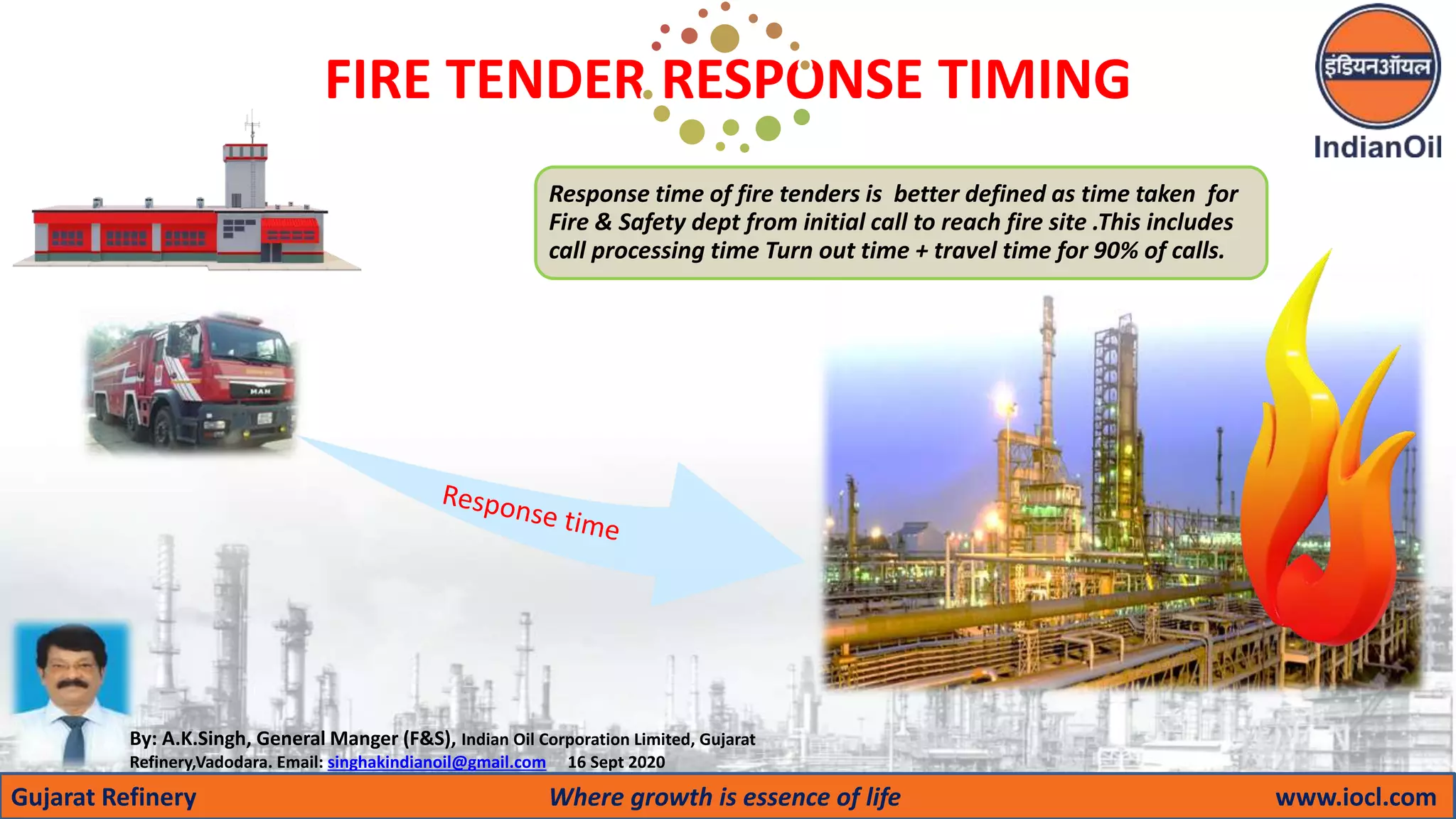 FIRE TENDER RESPONSE TIMING

इंडियनऑयल

IndianOil

Response time of fire tenders is better defined as time taken for Fire & Safety dept from initial call to reach fire site .This includes call processing time Turn out time + travel time for 90% of calls.

MAN

Response time

By: A.K.Singh, General Manger (F&S), Indian Oil Corporation Limited, Gujarat Refinery,Vadodara. Email: singhakindianoil@gmail.com 16 Sept 2020

Gujarat Refinery Where growth is essence of life www.iocl.com